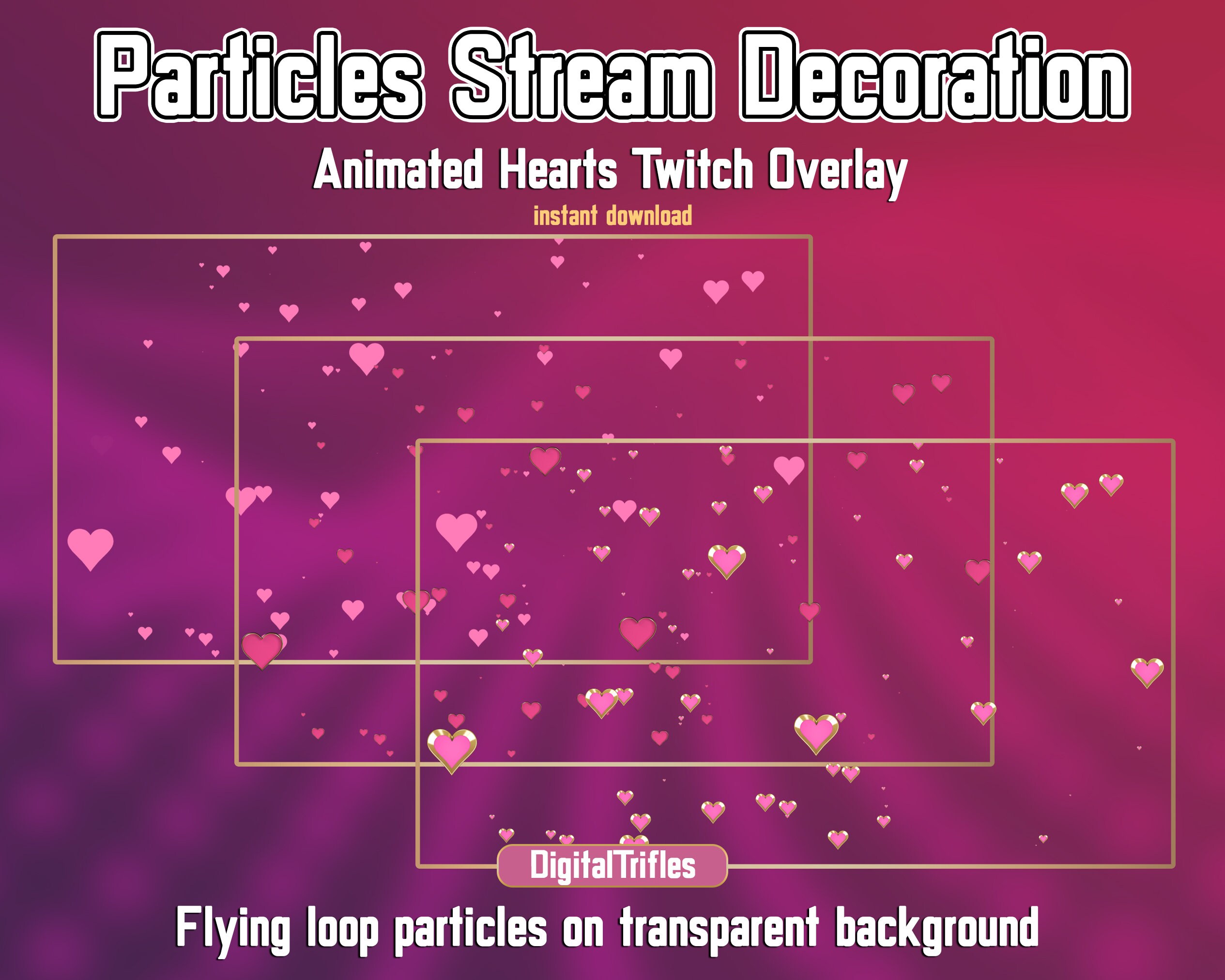 Particles Stream Decoration

Animated Hearts Twitch Overlay

instant download

DigitalTrifles

Flying loop particles on transparent background